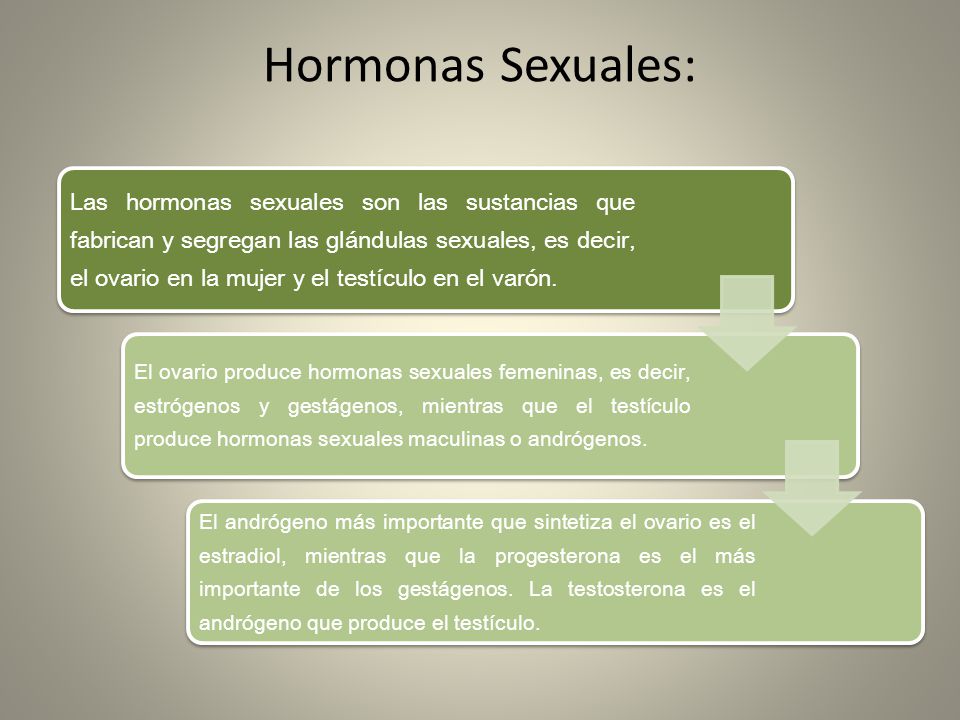 Hormonas Sexuales:

Las hormonas sexuales son las sustancias que fabrican y segregan las glándulas sexuales, es decir, el ovario en la mujer y el testículo en el varón.

El ovario produce hormonas sexuales femeninas, es decir, estrógenos y gestágenos, mientras que el testículo produce hormonas sexuales maculinas o andrógenos.

El andrógeno más importante que sintetiza el ovario es el estradiol, mientras que la progesterona es el más importante de los gestágenos. La testosterona es el andrógeno que produce el testículo.